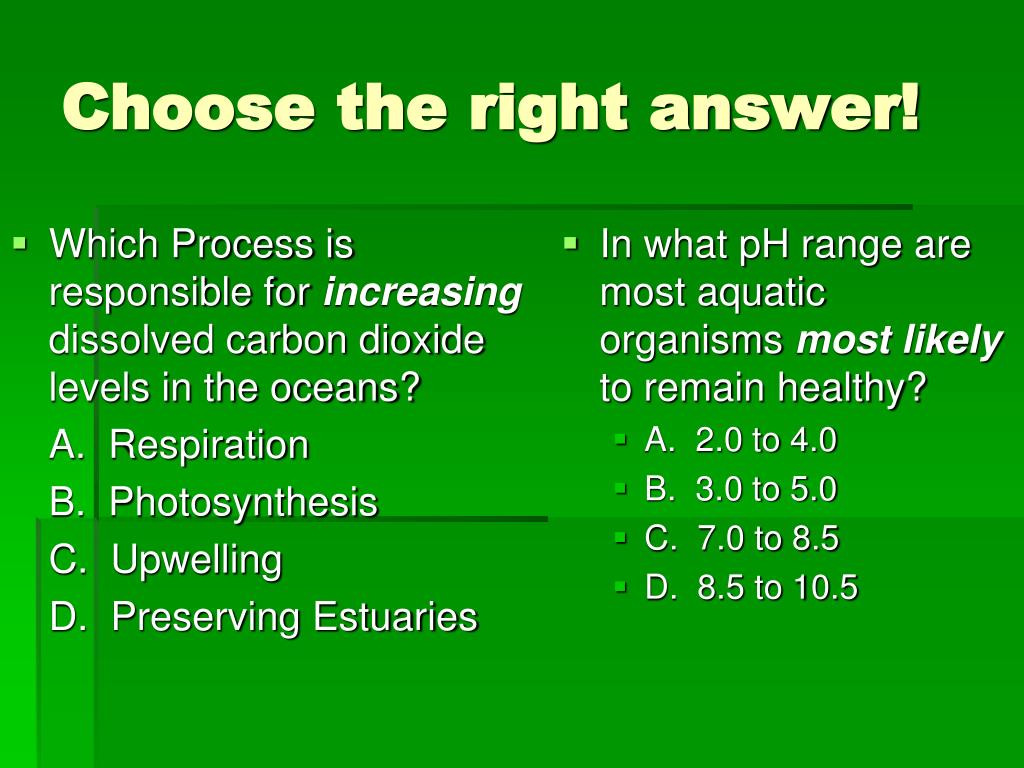 Choose the right answer!

• Which Process is responsible for increasing dissolved carbon dioxide levels in the oceans?

A. Respiration

B. Photosynthesis

C. Upwelling

D. Preserving Estuaries

• In what pH range are most aquatic organisms most likely to remain healthy?

• A. 2.0 to 4.0
• B. 3.0 to 5.0
• C. 7.0 to 8.5
• D. 8.5 to 10.5